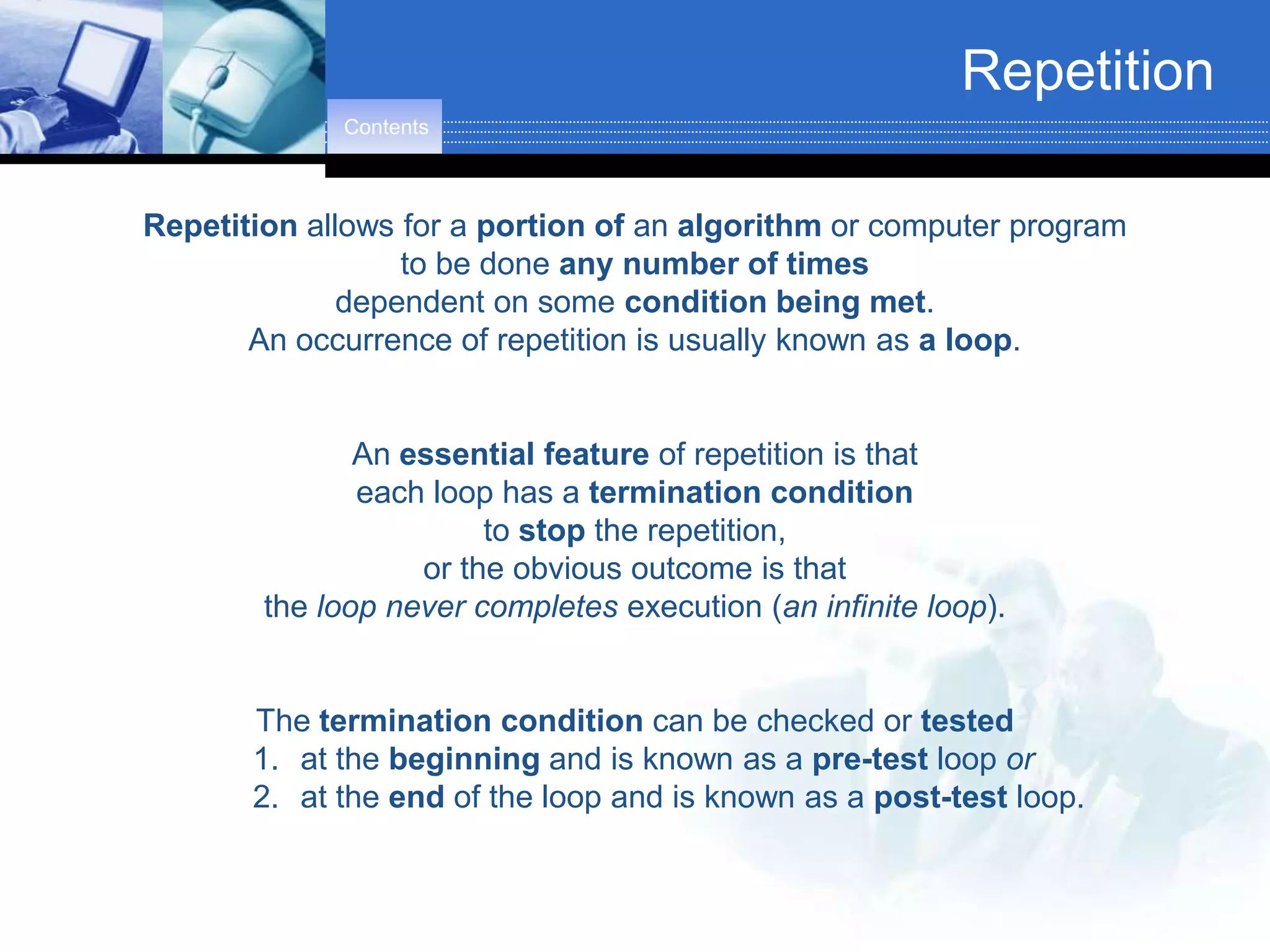 Repetition

Contents

Repetition allows for a portion of an algorithm or computer program to be done any number of times dependent on some condition being met. An occurrence of repetition is usually known as a loop.

An essential feature of repetition is that each loop has a termination condition to stop the repetition, or the obvious outcome is that the loop never completes execution (an infinite loop).

The termination condition can be checked or tested
1. at the beginning and is known as a pre-test loop or
2. at the end of the loop and is known as a post-test loop.